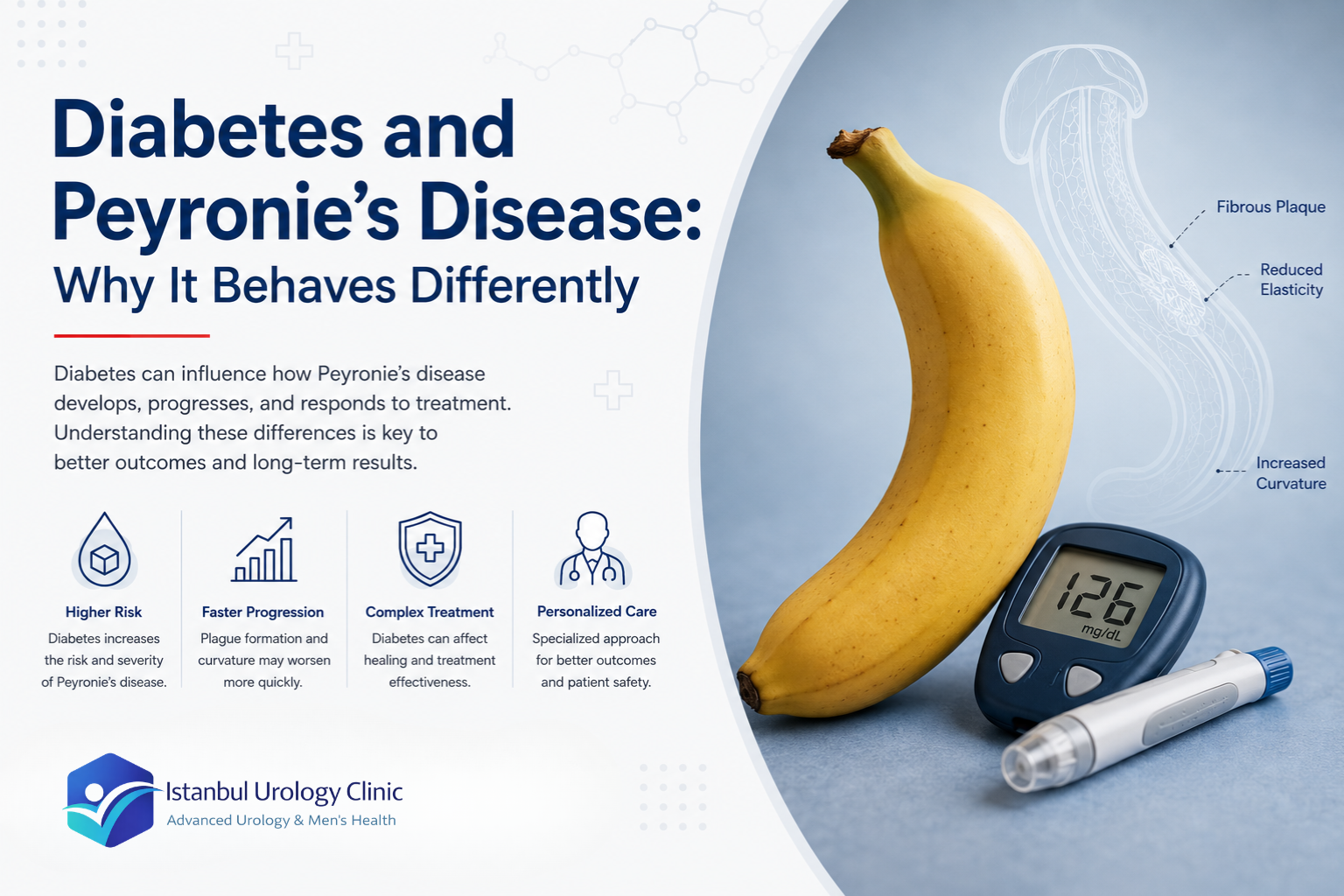 Diabetes and Peyronie's Disease:
Why It Behaves Differently

Diabetes can influence how Peyronie's disease develops, progresses, and responds to treatment. Understanding these differences is key to better outcomes and long-term results.

Higher Risk
Diabetes increases the risk and severity of Peyronie's disease.

Faster Progression
Plague formation and curvature may worsen more quickly.

Complex Treatment
Diabetes can affect healing and treatment effectiveness.

Personalized Care
Specialized approach for better outcomes and patient safety.

Istanbul Urology Clinic
Advanced Urology & Men's Health

Fibrous Plaque
Reduced Elasticity
Increased Curvature

126
mg/dL